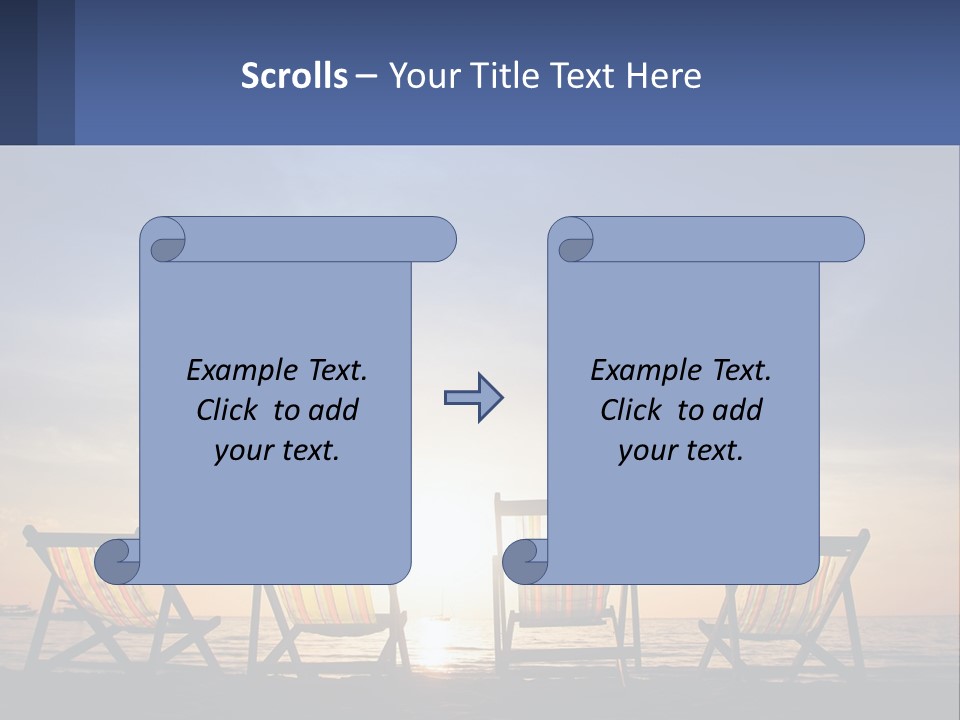 Scrolls – Your Title Text Here

Example Text. Click to add your text.

Example Text. Click to add your text.